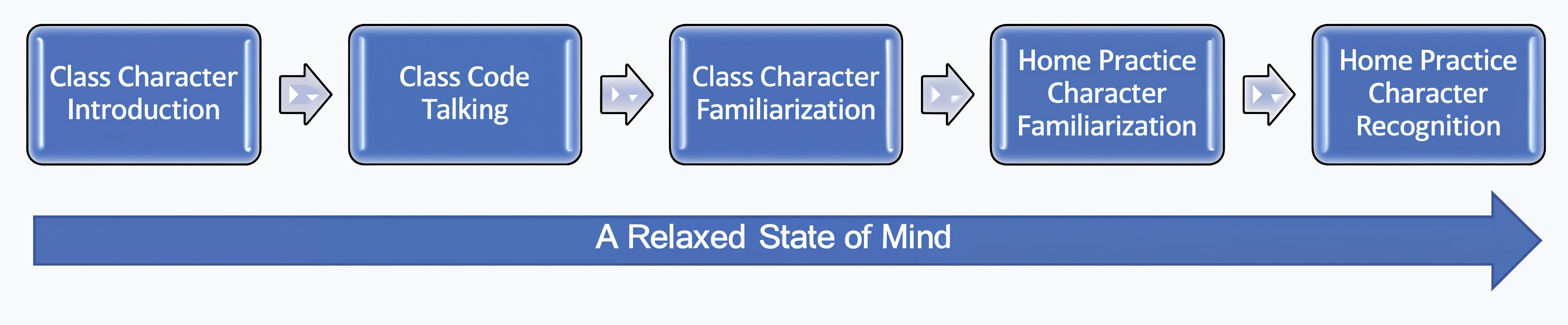 Class Character Introduction

Class Code Talking

Class Character Familiarization

Home Practice Character Familiarization

Home Practice Character Recognition

A Relaxed State of Mind